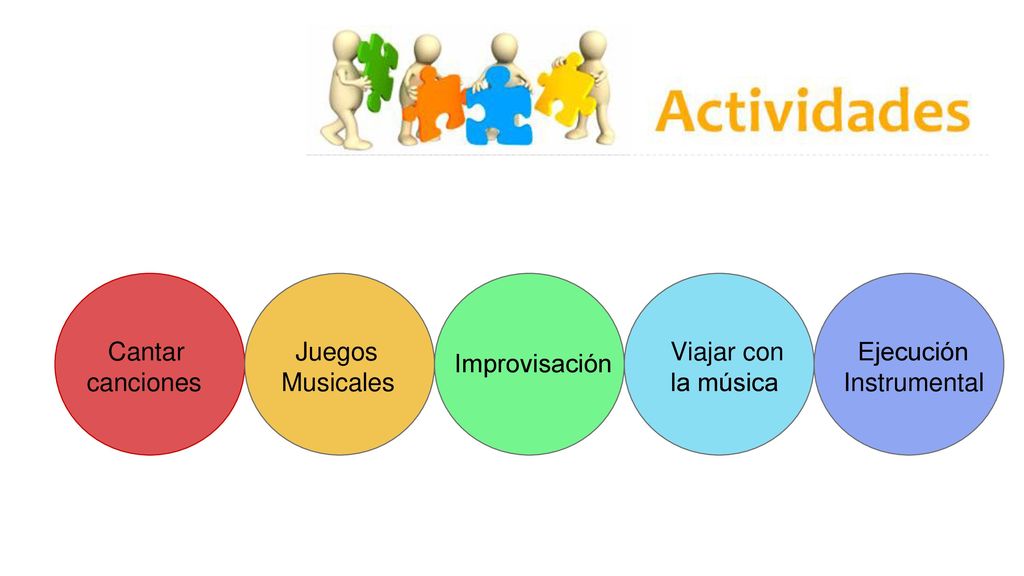 Actividades

Cantar canciones

Juegos Musicales

Improvisación

Viajar con la música

Ejecución Instrumental